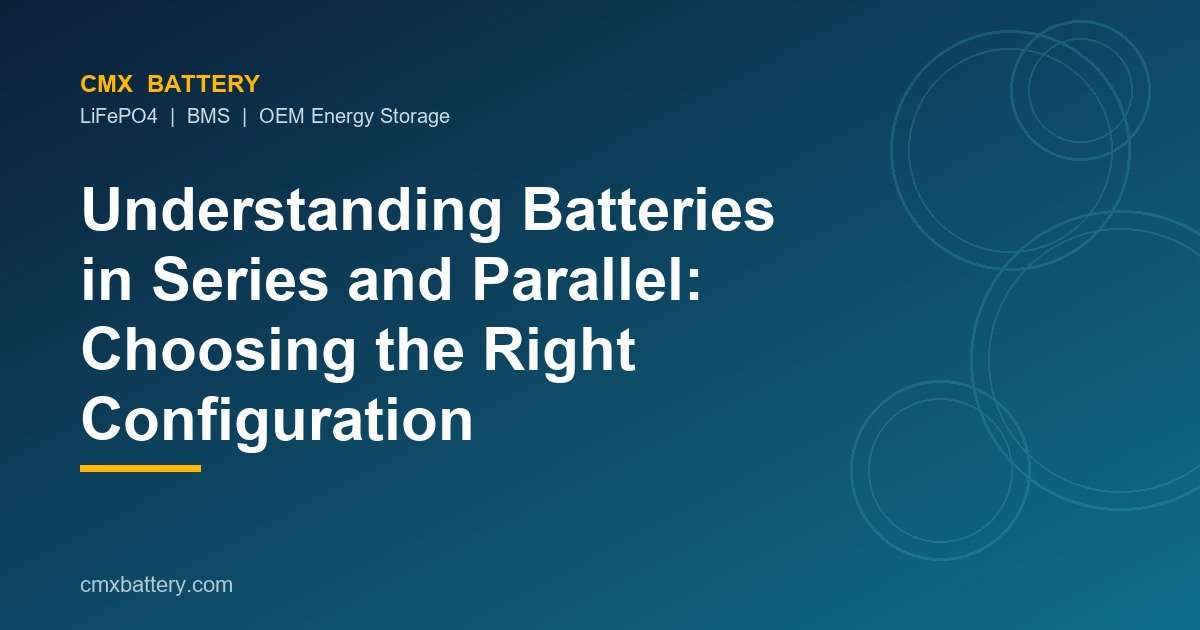 CMX BATTERY
LiFePO4 | BMS | OEM Energy Storage

Understanding Batteries in Series and Parallel: Choosing the Right Configuration

cmxbattery.com